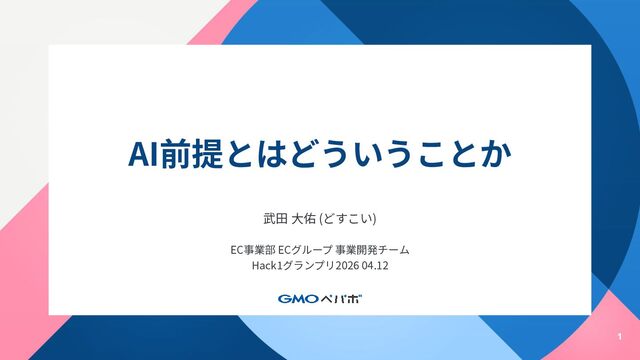 AI前提とはどういうことか

武田 大佑 (どすこい)

EC事業部 ECグループ 事業開発チーム
Hack1グランプリ2026 04.12

GMOペパボ

1